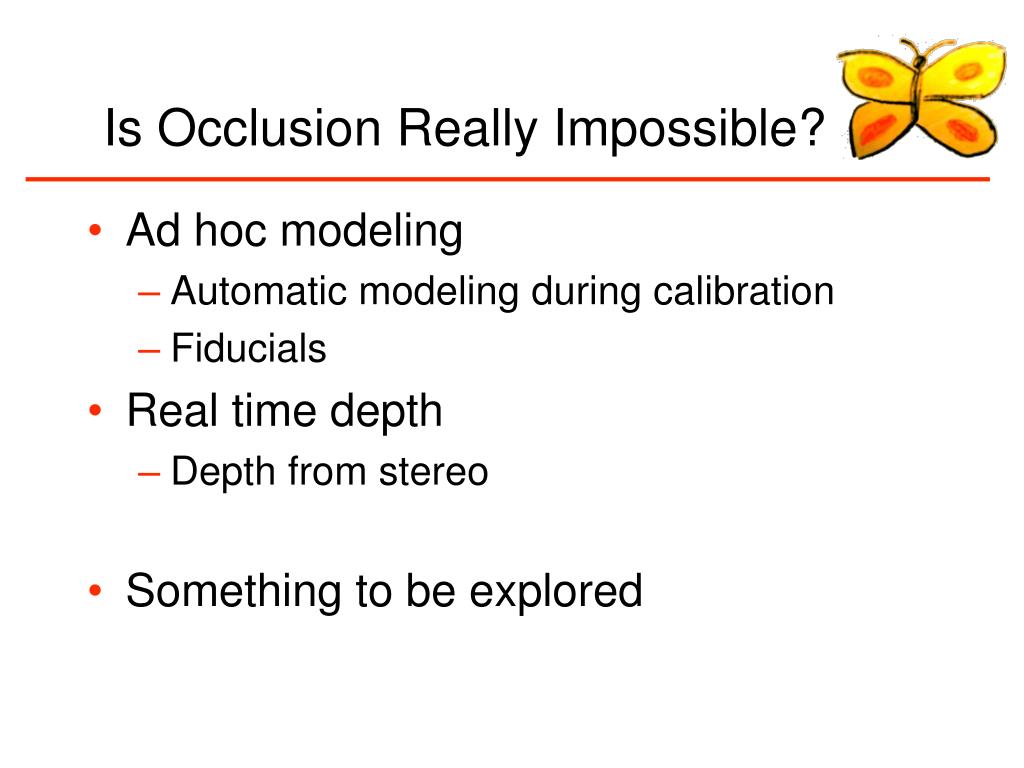 Is Occlusion Really Impossible?

• Ad hoc modeling
– Automatic modeling during calibration
– Fiducials
• Real time depth
– Depth from stereo

• Something to be explored